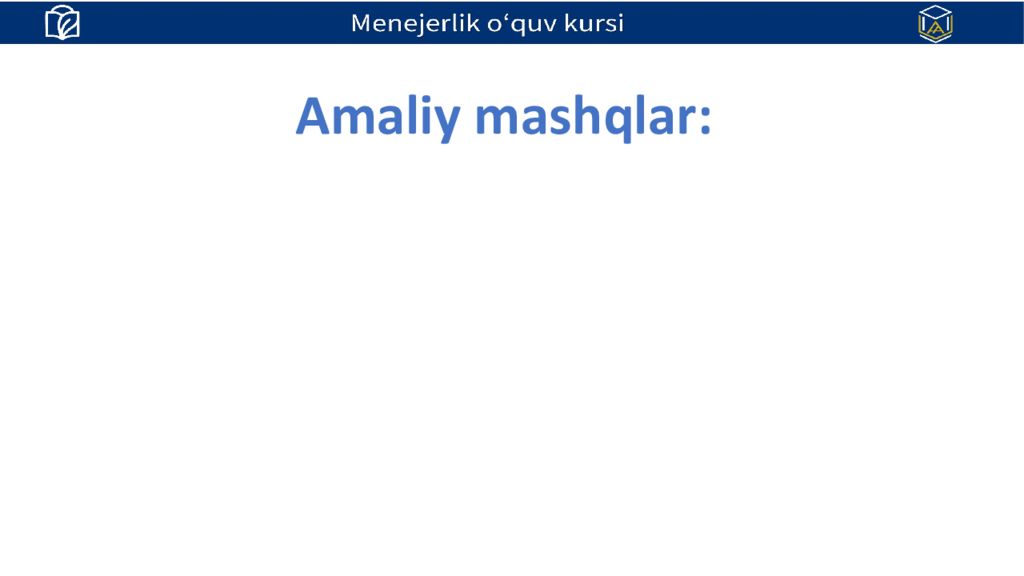 Menejerlik o‘quv kursi

Amaliy mashqlar: